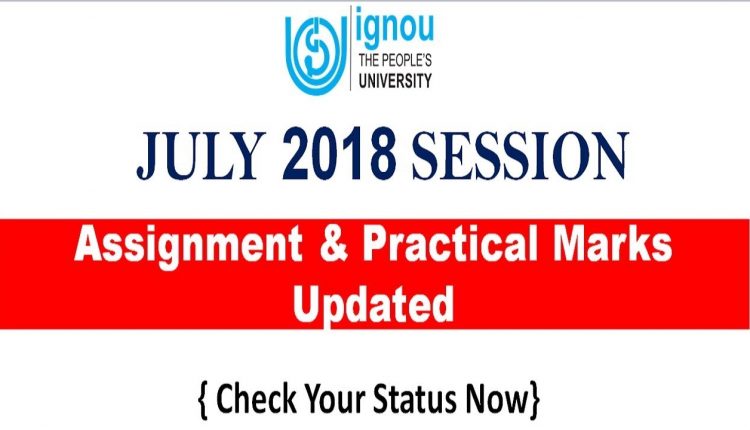 ignou
THE PEOPLE'S
UNIVERSITY

JULY 2018 SESSION

Assignment & Practical Marks Updated

{ Check Your Status Now}